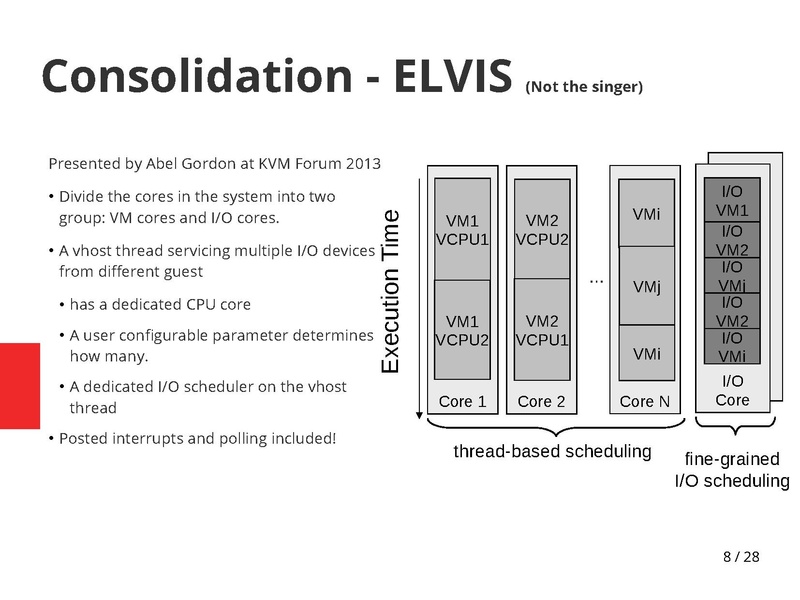 Consolidation - ELVIS (Not the singer)

Presented by Abel Gordon at KVM Forum 2013

• Divide the cores in the system into two group: VM cores and I/O cores.

• A vhost thread servicing multiple I/O devices from different guest

• has a dedicated CPU core

• A user configurable parameter determines how many.

• A dedicated I/O scheduler on the vhost thread

• Posted interrupts and polling included!

Execution Time

VM1 VCPU1

VM1 VCPU2

Core 1

VM2 VCPU2

VM2 VCPU1

Core 2

...

VMi

VMj

VMi

Core N

I/O VM1

I/O VM2

I/O VMi

I/O VM2

I/O VMi

I/O Core

thread-based scheduling

fine-grained I/O scheduling

8 / 28